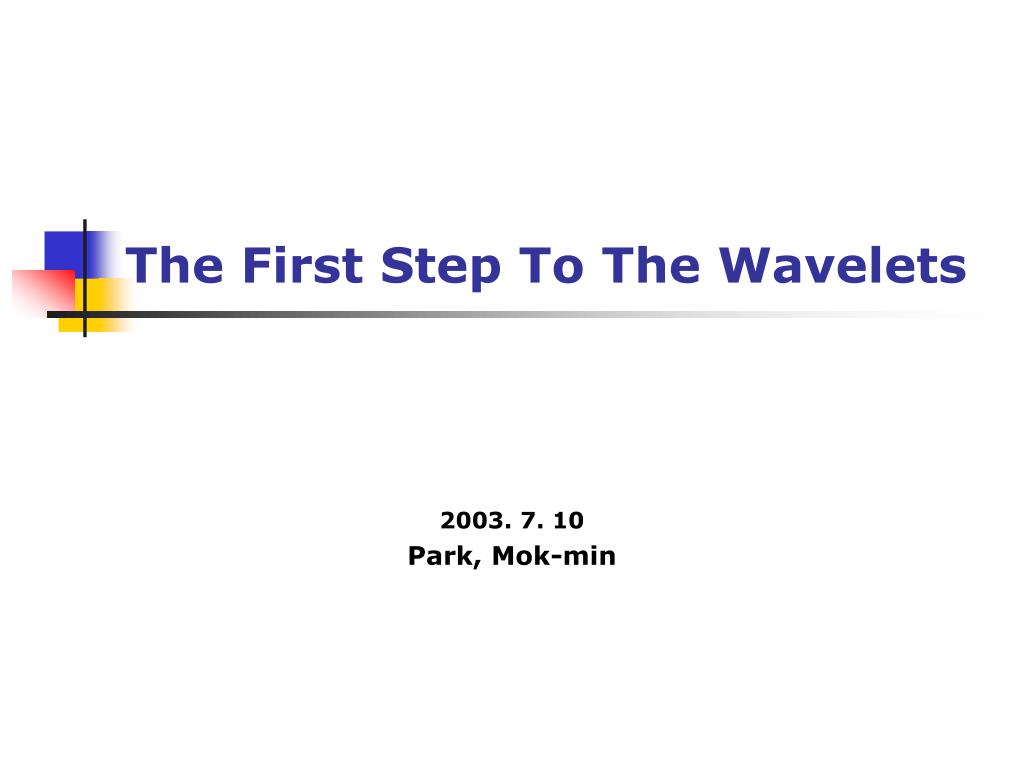 The First Step To The Wavelets

2003. 7. 10
Park, Mok-min